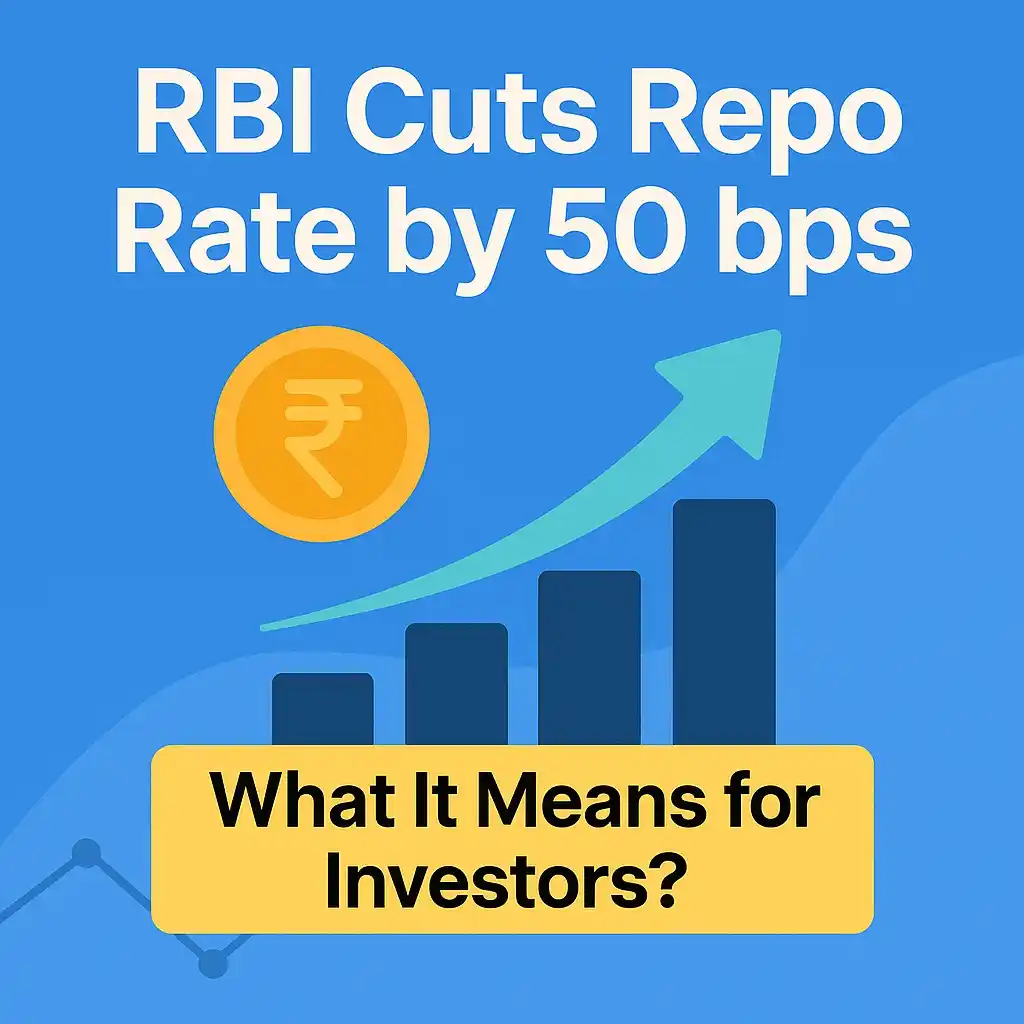 RBI Cuts Repo Rate by 50 bps

₹

What It Means for Investors?